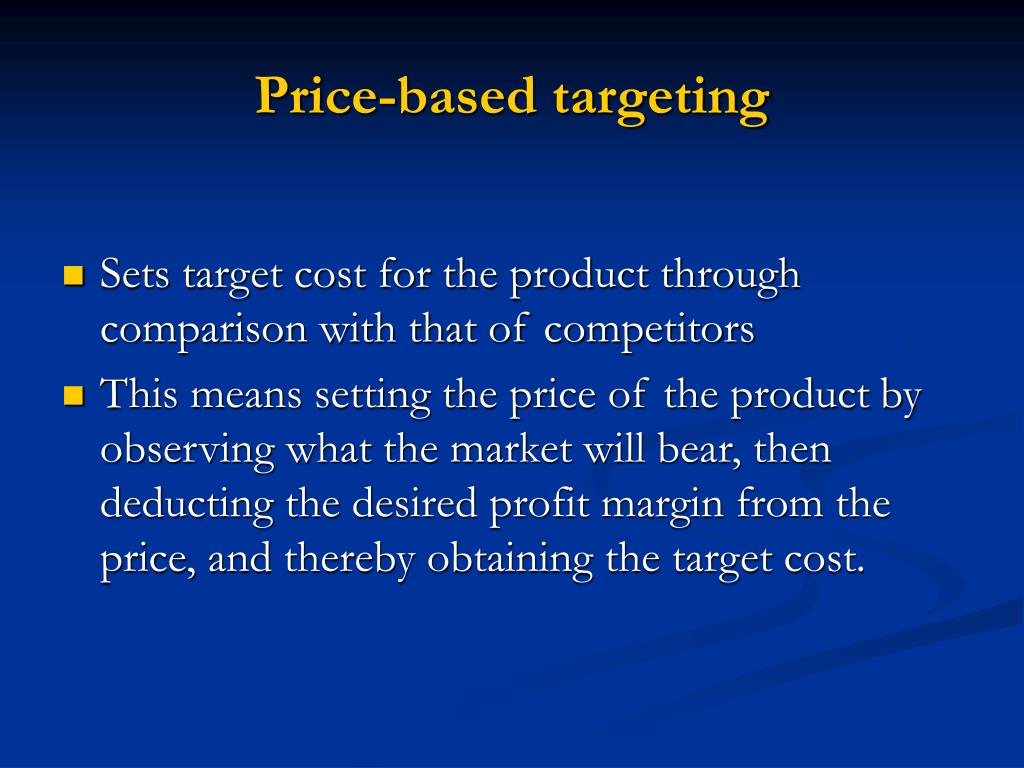 Price-based targeting

- Sets target cost for the product through comparison with that of competitors
- This means setting the price of the product by observing what the market will bear, then deducting the desired profit margin from the price, and thereby obtaining the target cost.